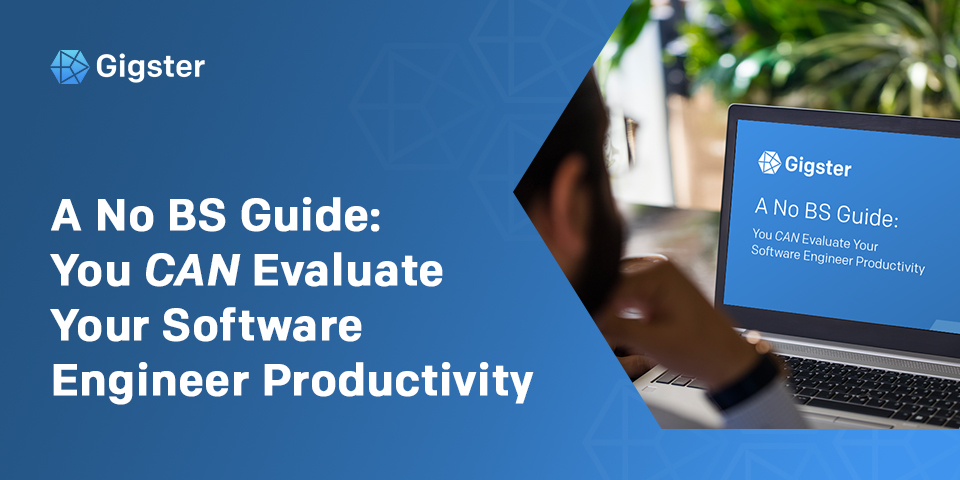 Gigster

A No BS Guide: You CAN Evaluate Your Software Engineer Productivity

Gigster

A No BS Guide:

You CAN Evaluate Your Software Engineer Productivity